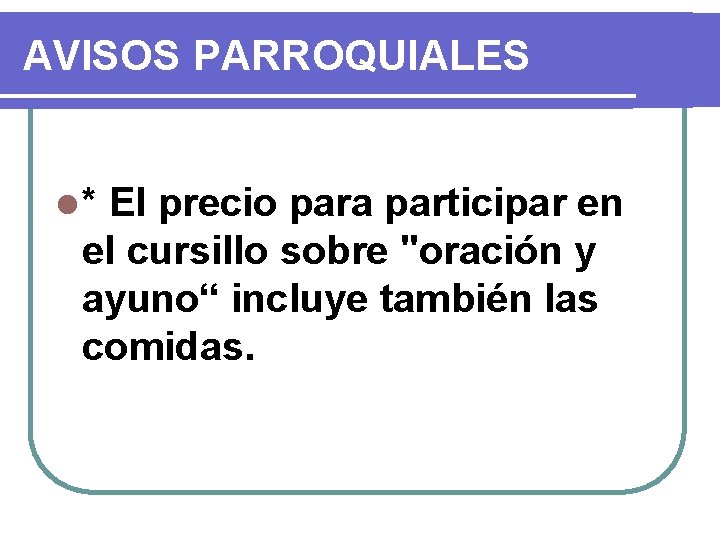 AVISOS PARROQUIALES

* El precio para participar en el cursillo sobre "oración y ayuno“ incluye también las comidas.